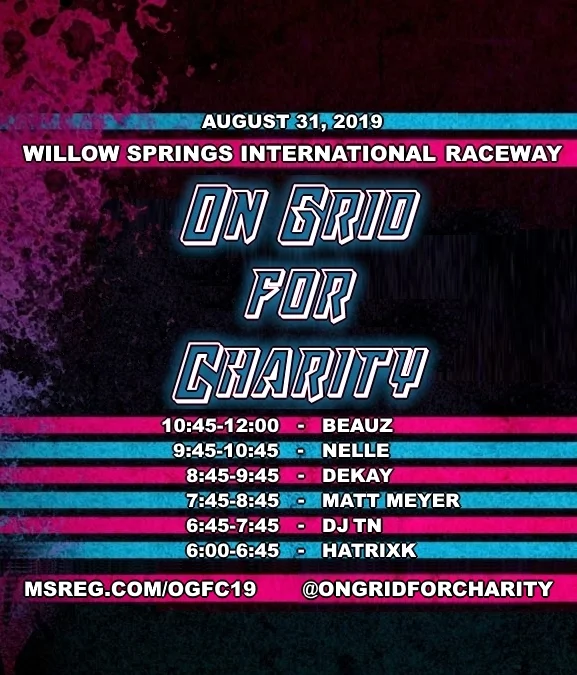 AUGUST 31, 2019

WILLOW SPRINGS INTERNATIONAL RACEWAY

ON GRID FOR CHARITY

10:45-12:00 - BEAUZ
9:45-10:45 - NELLE
8:45-9:45 - DEKAY
7:45-8:45 - MATT MEYER
6:45-7:45 - DJ TN
6:00-6:45 - HATRIXK

MSREG.COM/OGFC19 @ONGRIDFORCHARITY